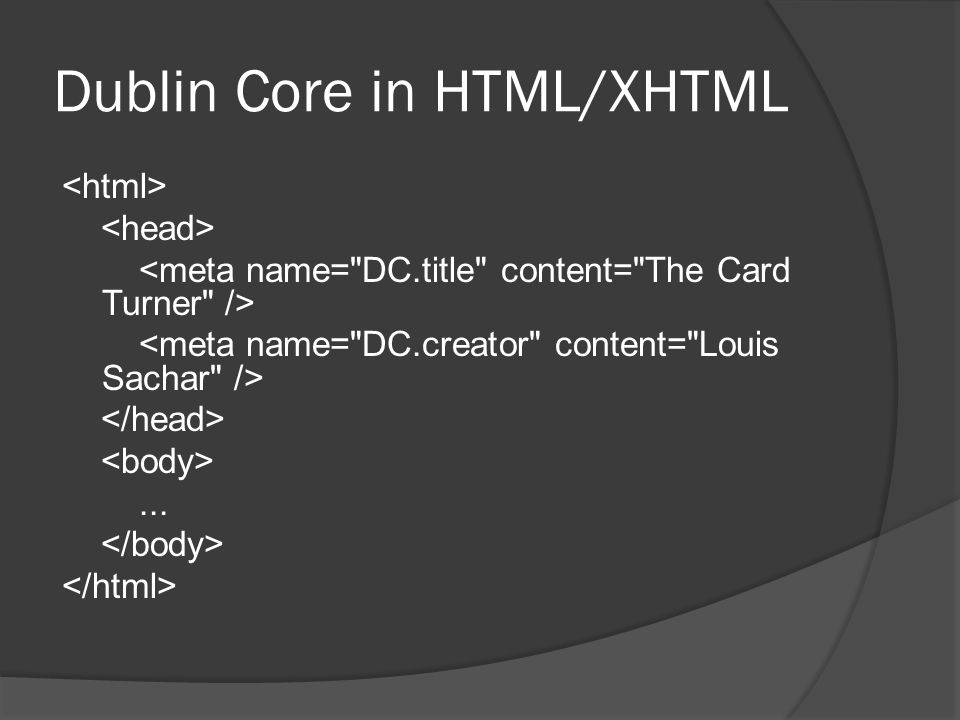 Dublin Core in HTML/XHTML

<html>
<head>
<meta name="DC.title" content="The Card Turner" />
<meta name="DC.creator" content="Louis Sachar" />
</head>
<body>
...
</body>
</html>